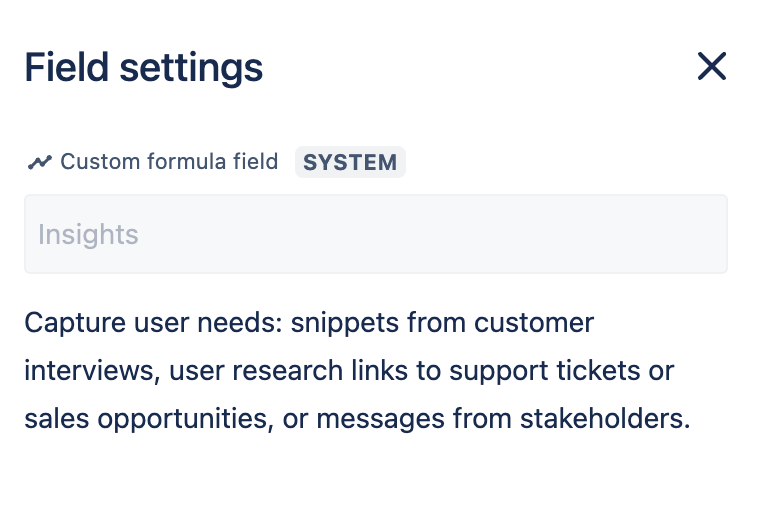 Field settings

Custom formula field SYSTEM

Insights

Capture user needs: snippets from customer interviews, user research links to support tickets or sales opportunities, or messages from stakeholders.